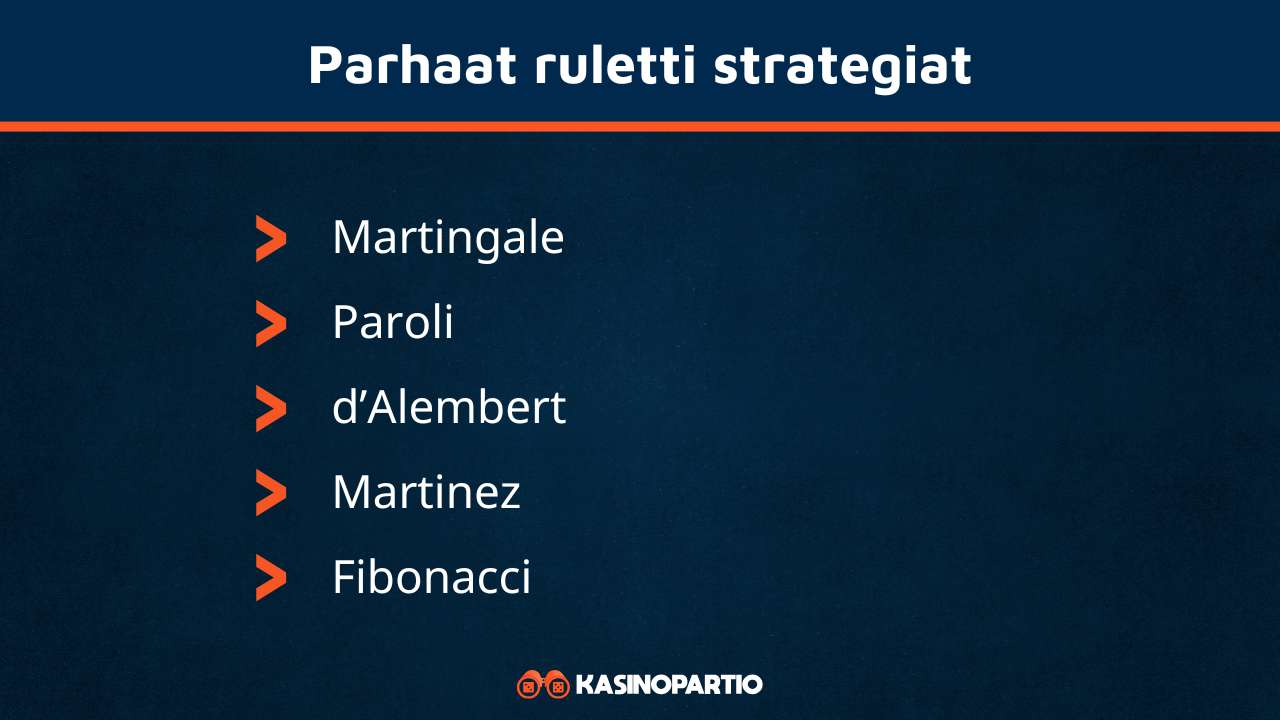 Parhaat ruletti strategiat

Martingale

Paroli

d’Alembert

Martinez

Fibonacci

KASINOPARTIO